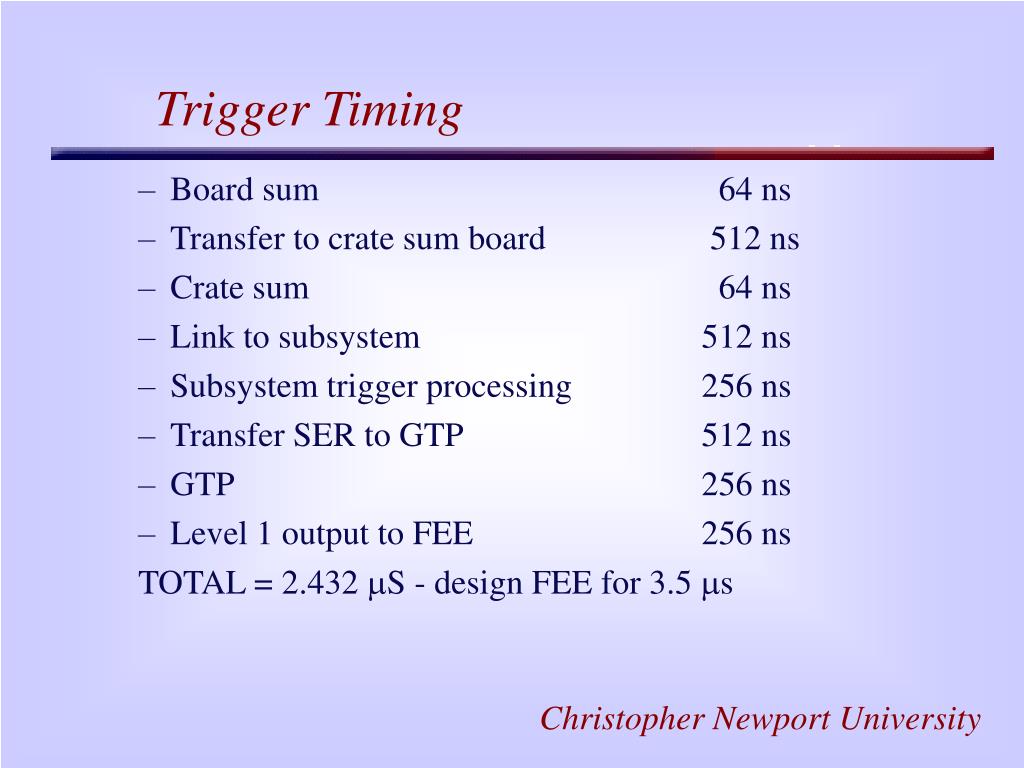 Trigger Timing

– Board sum 64 ns
– Transfer to crate sum board 512 ns
– Crate sum 64 ns
– Link to subsystem 512 ns
– Subsystem trigger processing 256 ns
– Transfer SER to GTP 512 ns
– GTP 256 ns
– Level 1 output to FEE 256 ns

TOTAL = 2.432 μS - design FEE for 3.5 μs

Christopher Newport University